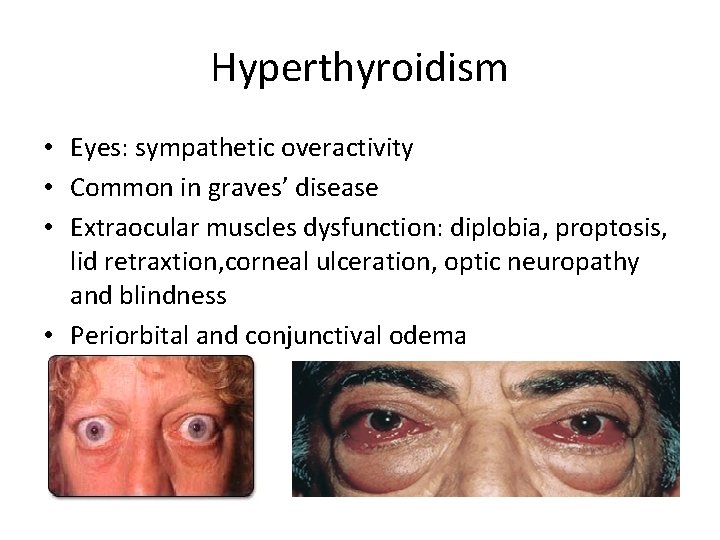 Hyperthyroidism

• Eyes: sympathetic overactivity
• Common in graves' disease
• Extraocular muscles dysfunction: diplobia, proptosis, lid retraxtion,corneal ulceration, optic neuropathy and blindness
• Periorbital and conjunctival odema